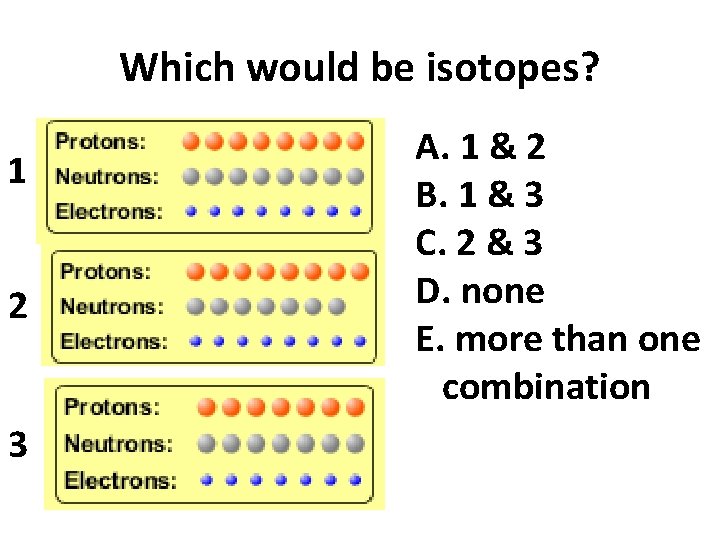 Which would be isotopes?

1
Protons:
Neutrons:
Electrons:

2
Protons:
Neutrons:
Electrons:

3
Protons:
Neutrons:
Electrons:

A. 1 & 2
B. 1 & 3
C. 2 & 3
D. none
E. more than one combination